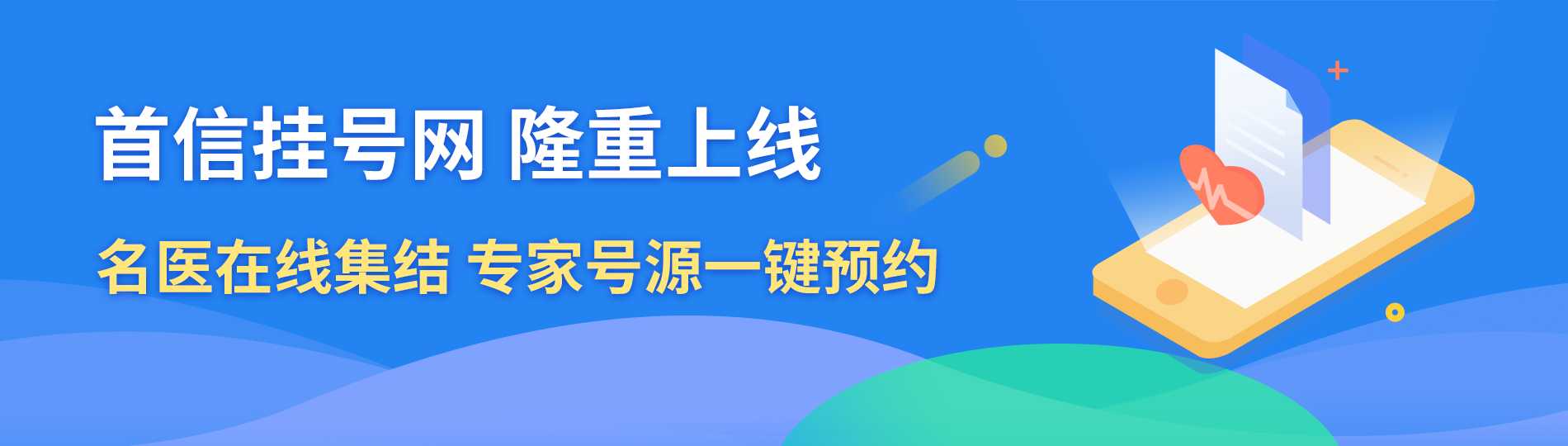 首信挂号网 隆重上线

名医在线集结 专家号源一键预约